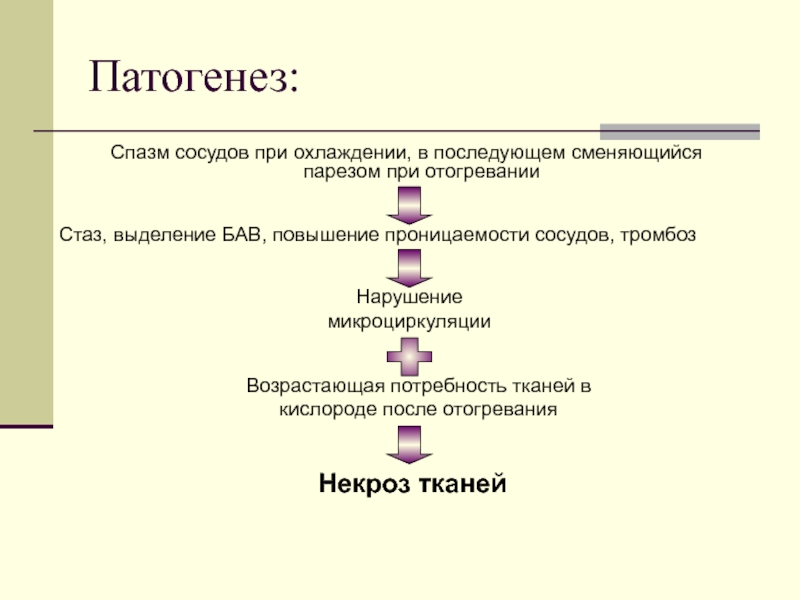 Патогенез:

Спазм сосудов при охлаждении, в последующем сменяющийся парезом при отогревании

Стаз, выделение БАВ, повышение проницаемости сосудов, тромбоз

Нарушение микроциркуляции

Возрастающая потребность тканей в кислороде после отогревания

Некроз тканей